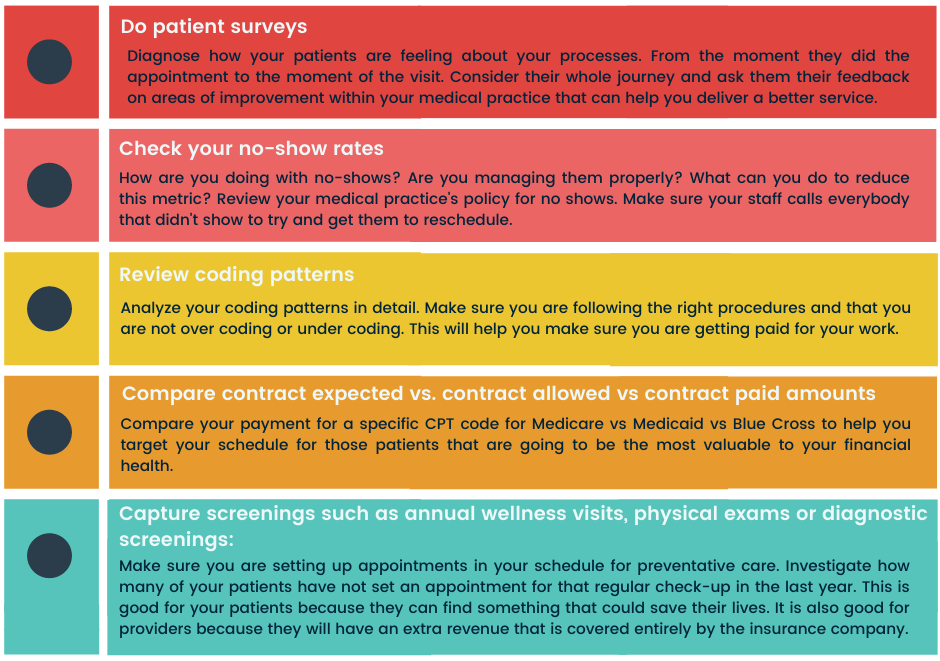 Do patient surveys

Diagnose how your patients are feeling about your processes. From the moment they did the appointment to the moment of the visit. Consider their whole journey and ask them their feedback on areas of improvement within your medical practice that can help you deliver a better service.

Check your no-show rates

How are you doing with no-shows? Are you managing them properly? What can you do to reduce this metric? Review your medical practice's policy for no shows. Make sure your staff calls everybody that didn't show to try and get them to reschedule.

Review coding patterns

Analyze your coding patterns in detail. Make sure you are following the right procedures and that you are not over coding or under coding. This will help you make sure you are getting paid for your work.

Compare contract expected vs. contract allowed vs contract paid amounts

Compare your payment for a specific CPT code for Medicare vs Medicaid vs Blue Cross to help you target your schedule for those patients that are going to be the most valuable to your financial health.

Capture screenings such as annual wellness visits, physical exams or diagnostic screenings:

Make sure you are setting up appointments in your schedule for preventative care. Investigate how many of your patients have not set an appointment for that regular check-up in the last year. This is good for your patients because they can find something that could save their lives. It is also good for providers because they will have an extra revenue that is covered entirely by the insurance company.